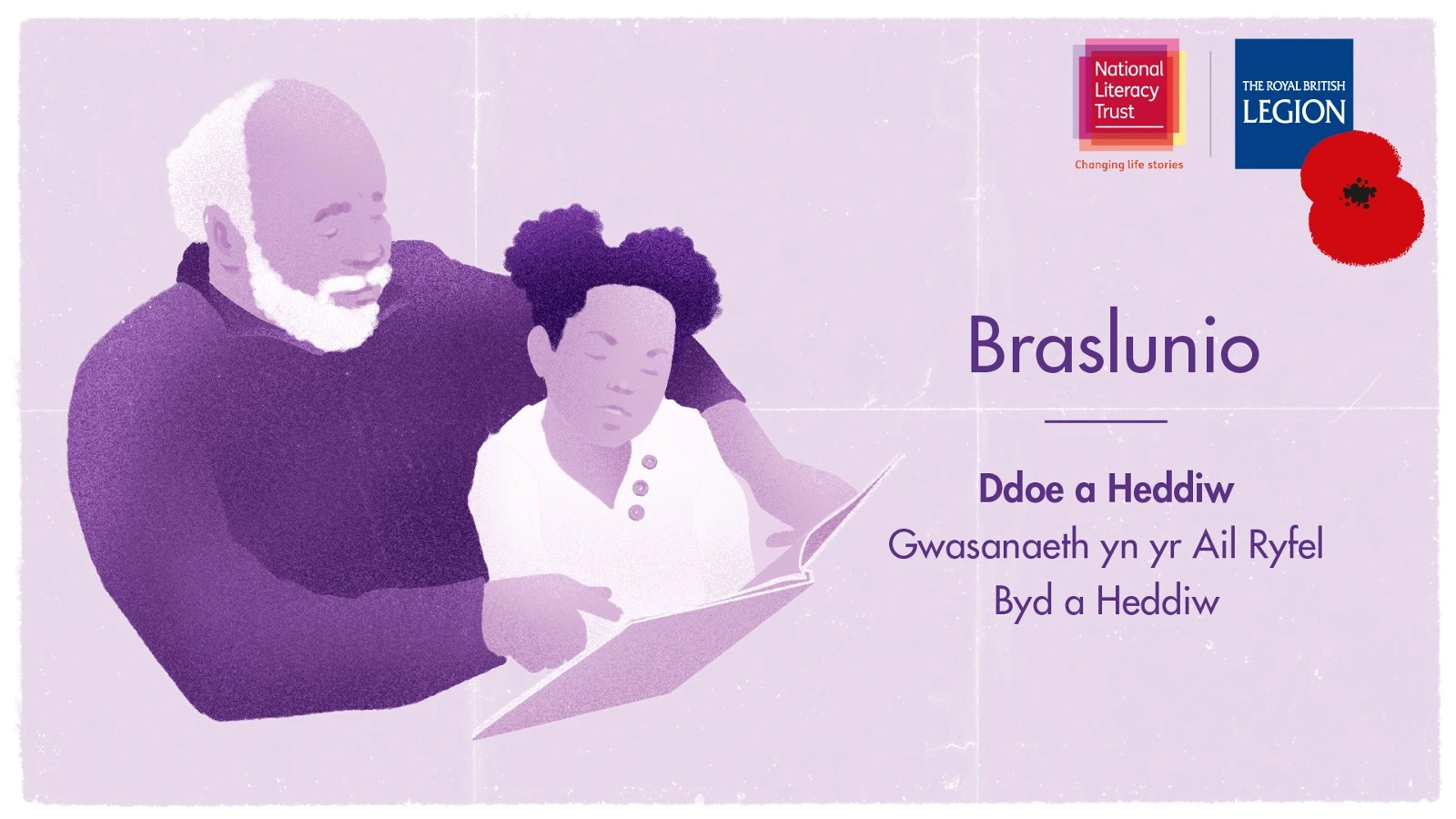 National Literacy Trust
Changing life stories

THE ROYAL BRITISH LEGION

Braslunio

Ddoe a Heddiw
Gwasanaeth yn yr Ail Ryfel Byd a Heddiw